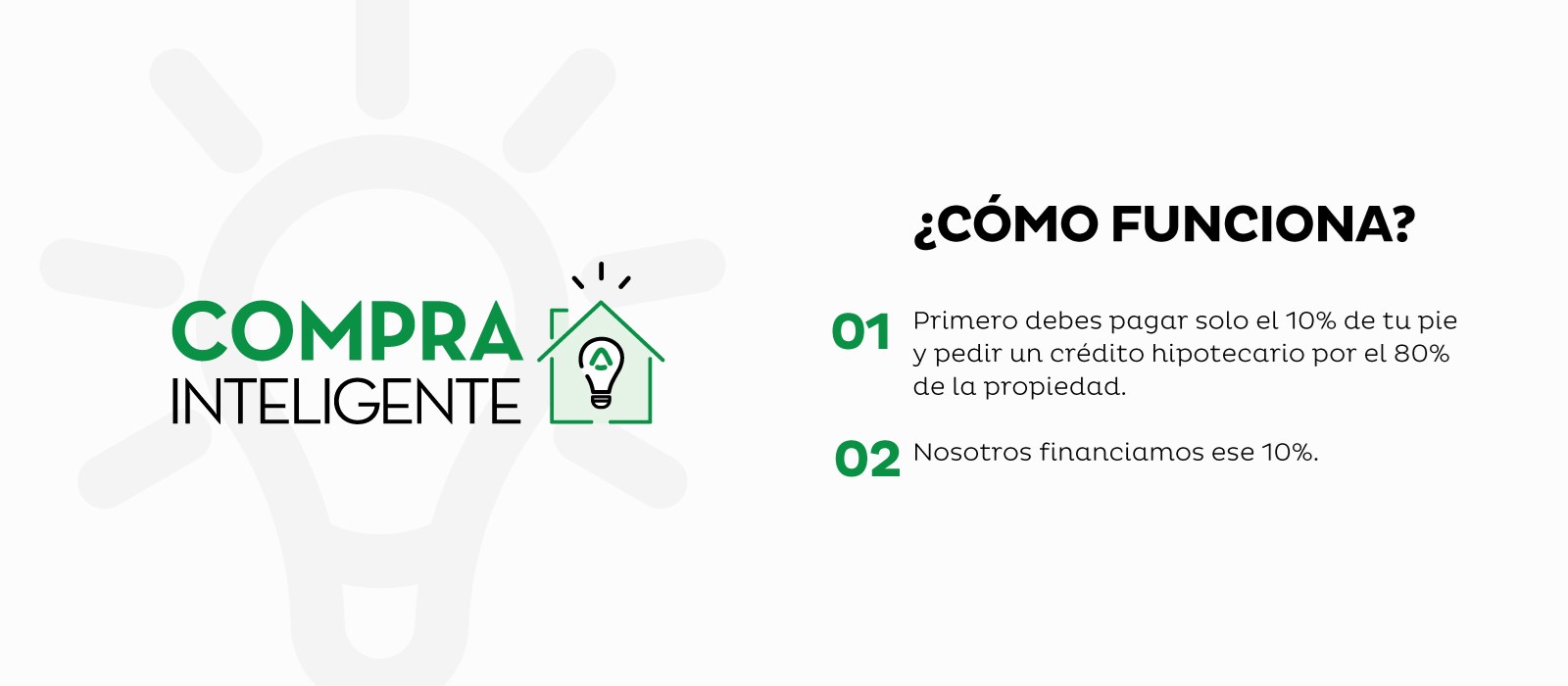 COMPRA
INTELIGENTE

¿CÓMO FUNCIONA?

01 Primero debes pagar solo el 10% de tu pie y pedir un crédito hipotecario por el 80% de la propiedad.

02 Nosotros financiamos ese 10%.